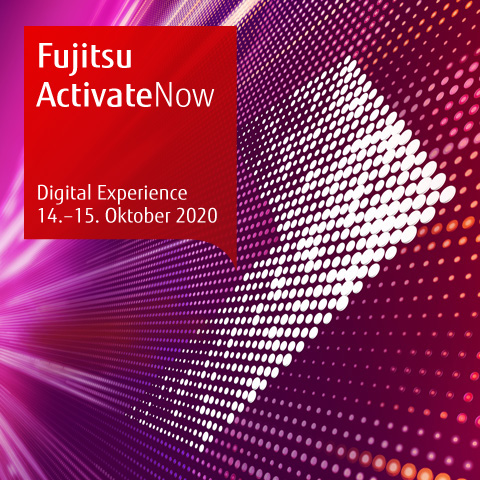 Fujitsu
ActivateNow

Digital Experience
14.–15. Oktober 2020